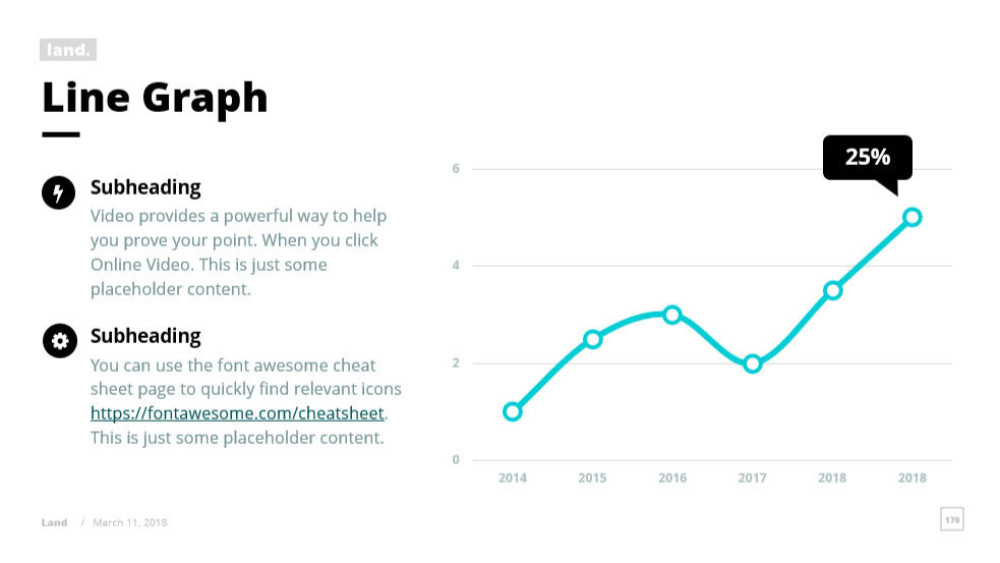 land.

Line Graph

Subheading
Video provides a powerful way to help you prove your point. When you click Online Video. This is just some placeholder content.

Subheading
You can use the font awesome cheat sheet page to quickly find relevant icons https://fontawesome.com/cheatsheet. This is just some placeholder content.

25%

6
4
2
0

2014 2015 2016 2017 2018 2018

Land / March 11, 2018

179